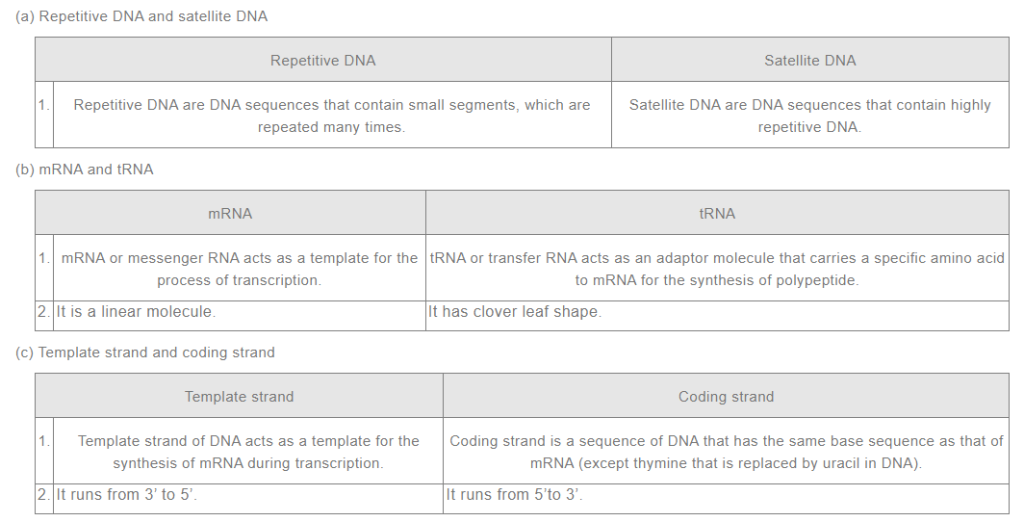 (a) Repetitive DNA and satellite DNA

| | Repetitive DNA | Satellite DNA |
|---|---|---|
| 1. | Repetitive DNA are DNA sequences that contain small segments, which are repeated many times. | Satellite DNA are DNA sequences that contain highly repetitive DNA. |

(b) mRNA and tRNA

| | mRNA | tRNA |
|---|---|---|
| 1. | mRNA or messenger RNA acts as a template for the process of transcription. | tRNA or transfer RNA acts as an adaptor molecule that carries a specific amino acid to mRNA for the synthesis of polypeptide. |
| 2. | It is a linear molecule. | It has clover leaf shape. |

(c) Template strand and coding strand

| | Template strand | Coding strand |
|---|---|---|
| 1. | Template strand of DNA acts as a template for the synthesis of mRNA during transcription. | Coding strand is a sequence of DNA that has the same base sequence as that of mRNA (except thymine that is replaced by uracil in DNA). |
| 2. | It runs from 3' to 5'. | It runs from 5'to 3'. |